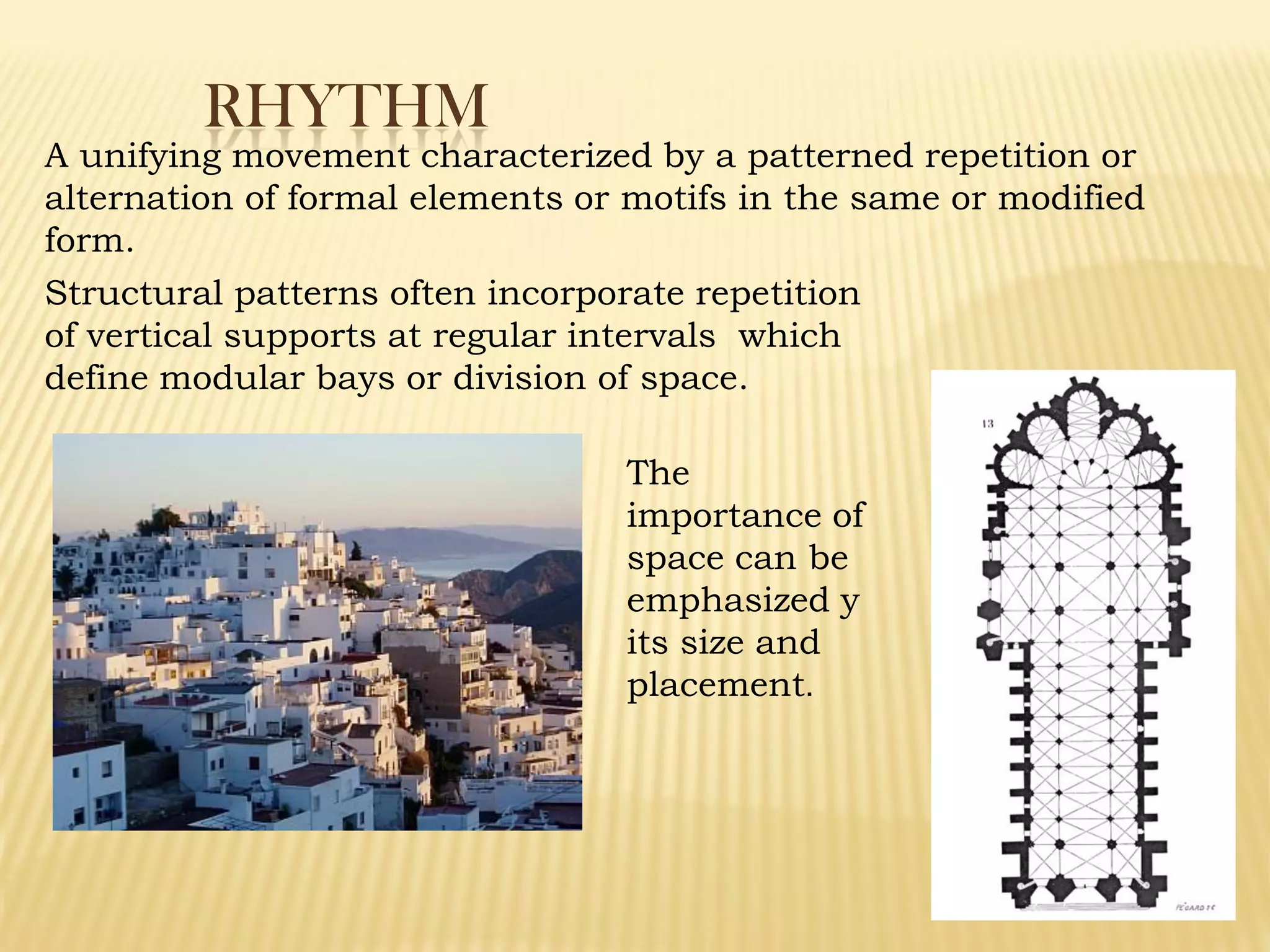 RHYTHM

A unifying movement characterized by a patterned repetition or alternation of formal elements or motifs in the same or modified form.

Structural patterns often incorporate repetition of vertical supports at regular intervals which define modular bays or division of space.

The importance of space can be emphasized y its size and placement.

13

PÉGARD SC